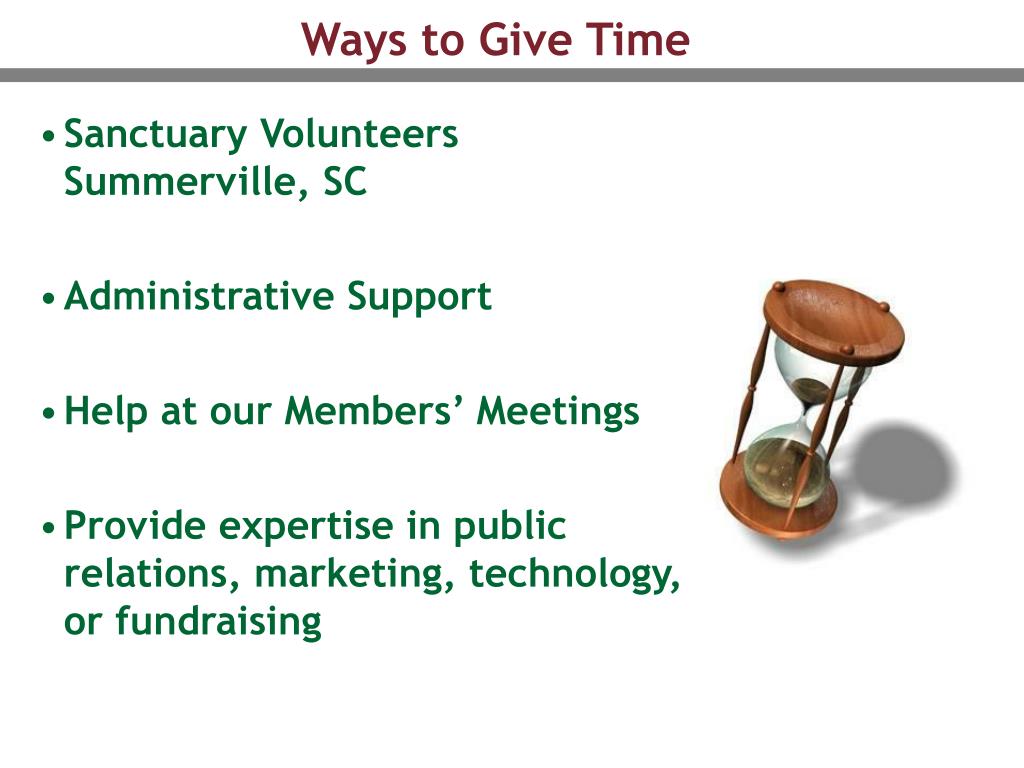 Ways to Give Time

• Sanctuary Volunteers
Summerville, SC

• Administrative Support

• Help at our Members’ Meetings

• Provide expertise in public relations, marketing, technology, or fundraising